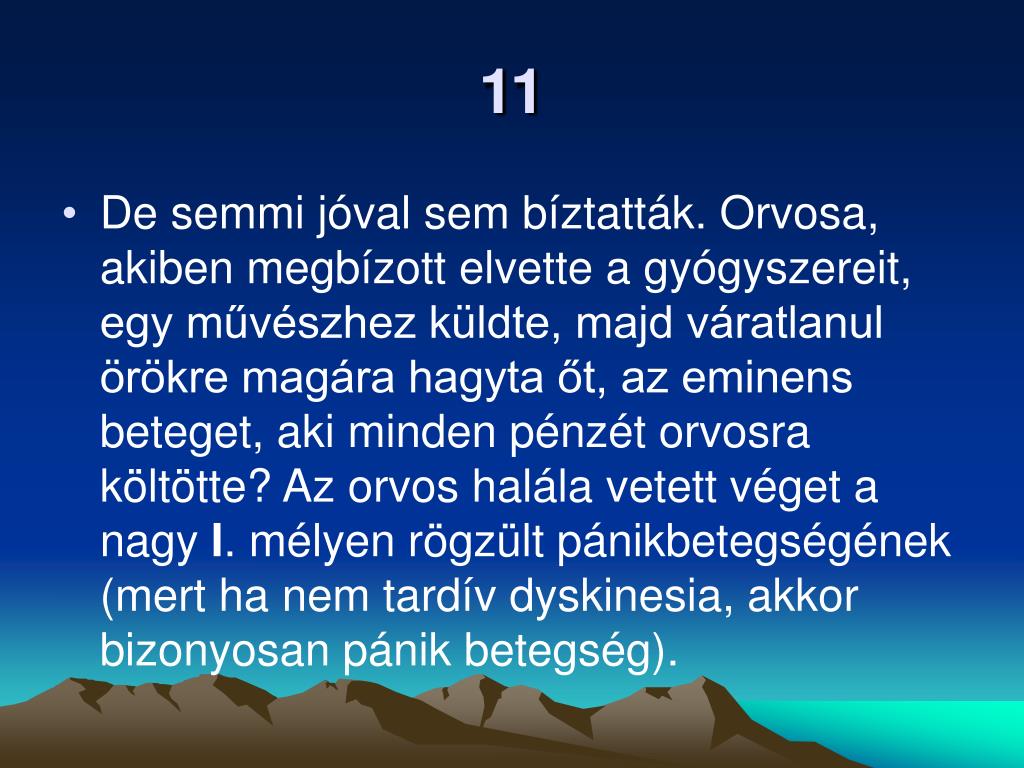 11

• De semmi jóval sem bíztatták. Orvosa, akiben megbízott elvette a gyógyszereit, egy művészhez küldte, majd váratlanul örökre magára hagyta őt, az eminens beteget, aki minden pénzét orvosra költötte? Az orvos halála vetett véget a nagy I. mélyen rögzült pánikbetegségének (mert ha nem tardív dyskinesia, akkor bizonyosan pánik betegség).